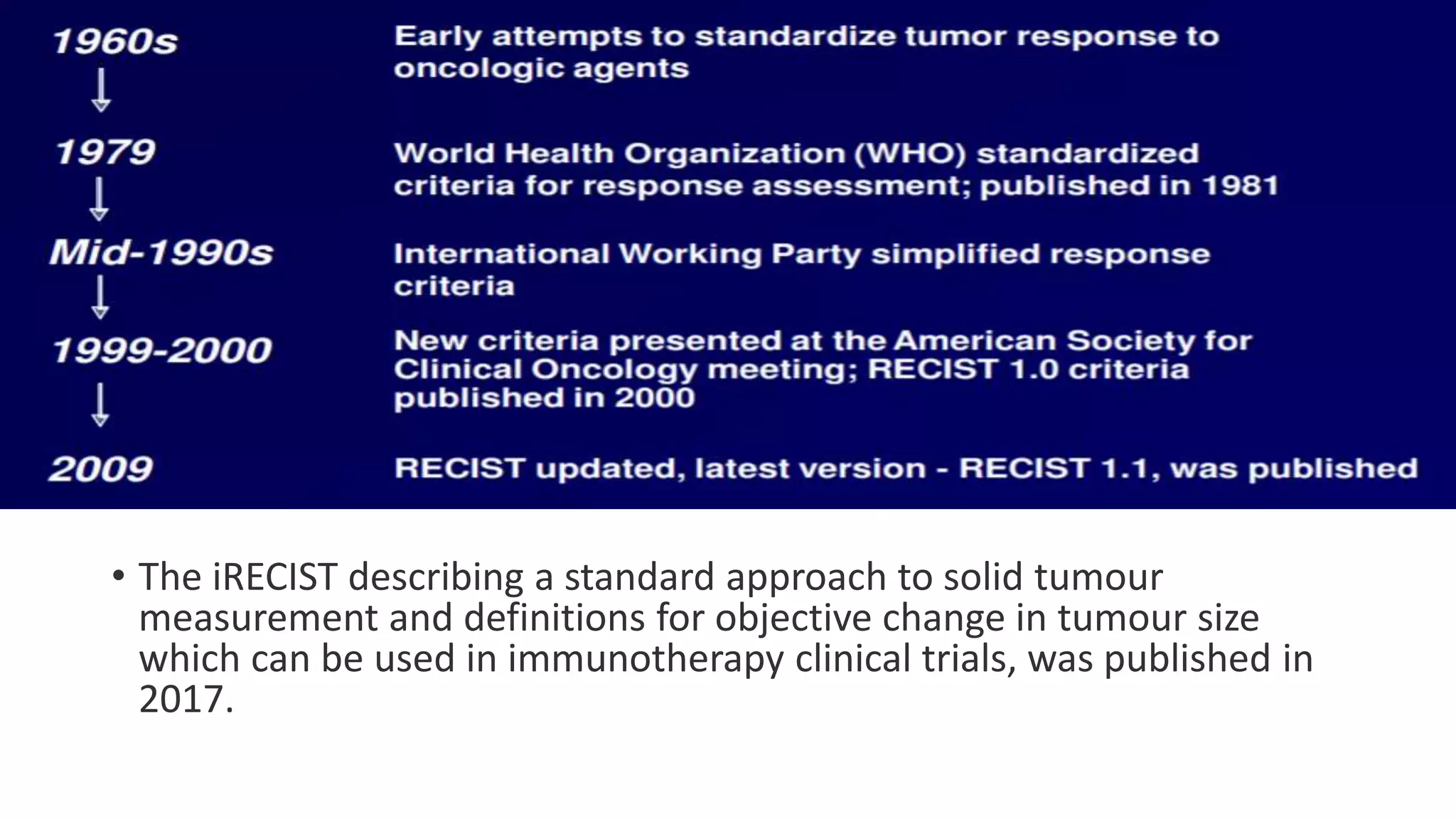 1960s
Early attempts to standardize tumor response to oncologic agents

1979
World Health Organization (WHO) standardized criteria for response assessment; published in 1981

Mid-1990s
International Working Party simplified response criteria

1999-2000
New criteria presented at the American Society for Clinical Oncology meeting; RECIST 1.0 criteria published in 2000

2009
RECIST updated, latest version - RECIST 1.1, was published

• The iRECIST describing a standard approach to solid tumour measurement and definitions for objective change in tumour size which can be used in immunotherapy clinical trials, was published in 2017.